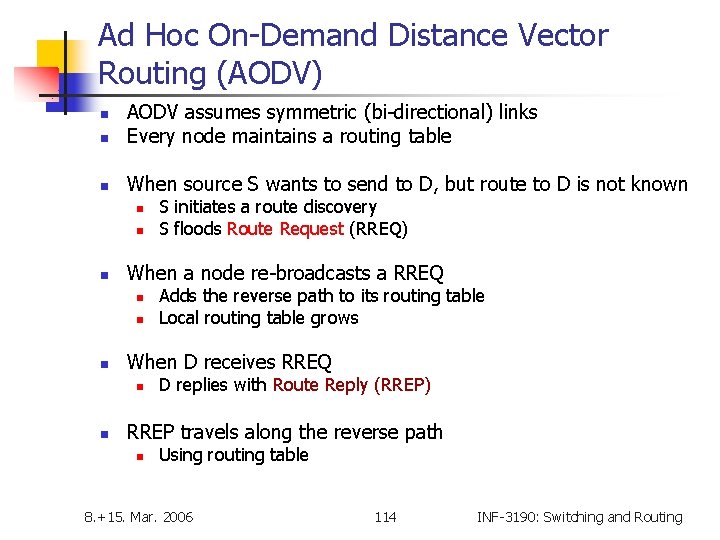 Ad Hoc On-Demand Distance Vector Routing (AODV)

- AODV assumes symmetric (bi-directional) links
- Every node maintains a routing table

- When source S wants to send to D, but route to D is not known
  - S initiates a route discovery
  - S floods Route Request (RREQ)

- When a node re-broadcasts a RREQ
  - Adds the reverse path to its routing table
  - Local routing table grows

- When D receives RREQ
  - D replies with Route Reply (RREP)

- RREP travels along the reverse path
  - Using routing table

8.+15. Mar. 2006 114 INF-3190: Switching and Routing